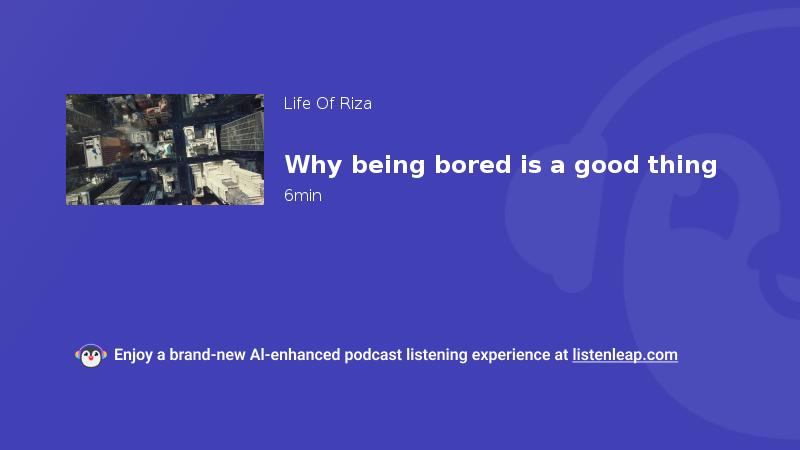 Life Of Riza

Why being bored is a good thing

6min

Enjoy a brand-new AI-enhanced podcast listening experience at listenleap.com